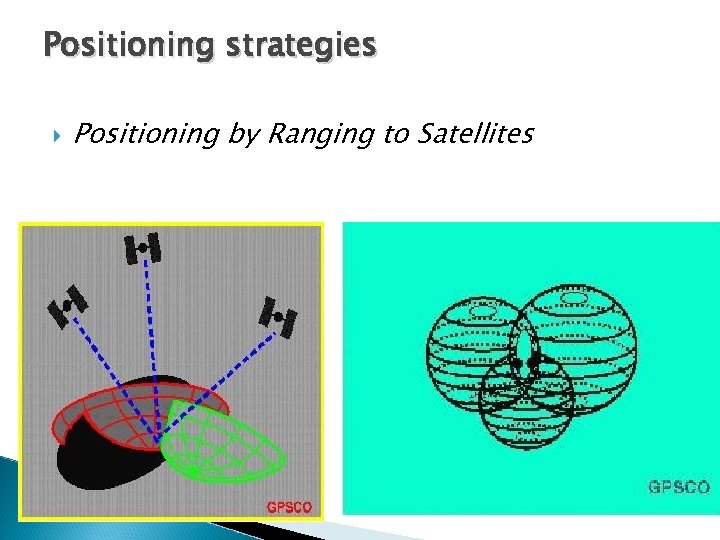 Positioning strategies

Positioning by Ranging to Satellites

GPSCO

GPSCO